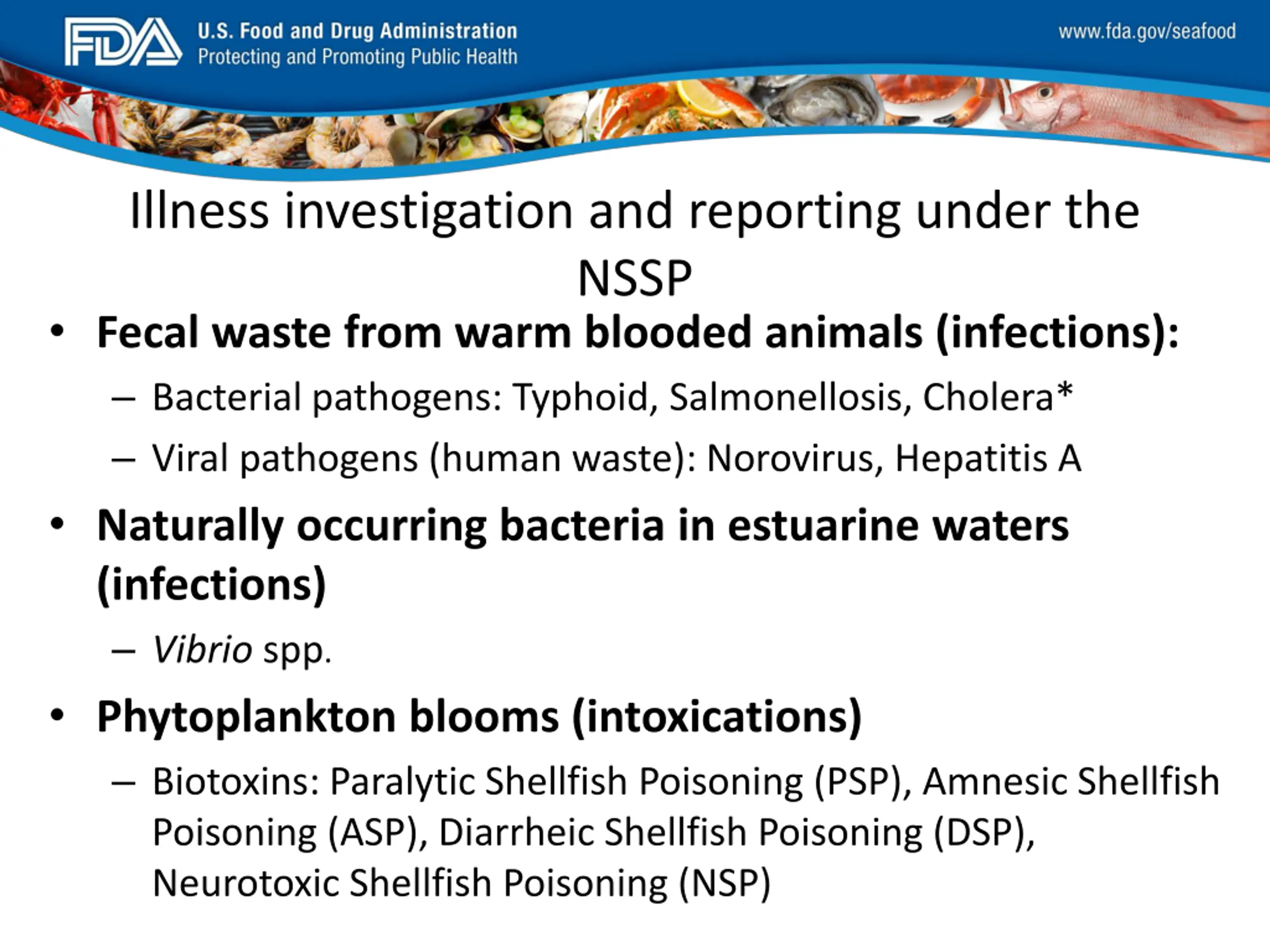 FDA U.S. Food and Drug Administration
Protecting and Promoting Public Health

www.fda.gov/seafood

Illness investigation and reporting under the NSSP

• Fecal waste from warm blooded animals (infections):
– Bacterial pathogens: Typhoid, Salmonellosis, Cholera*
– Viral pathogens (human waste): Norovirus, Hepatitis A

• Naturally occurring bacteria in estuarine waters (infections)
– Vibrio spp.

• Phytoplankton blooms (intoxications)
– Biotoxins: Paralytic Shellfish Poisoning (PSP), Amnesic Shellfish Poisoning (ASP), Diarrheic Shellfish Poisoning (DSP), Neurotoxic Shellfish Poisoning (NSP)